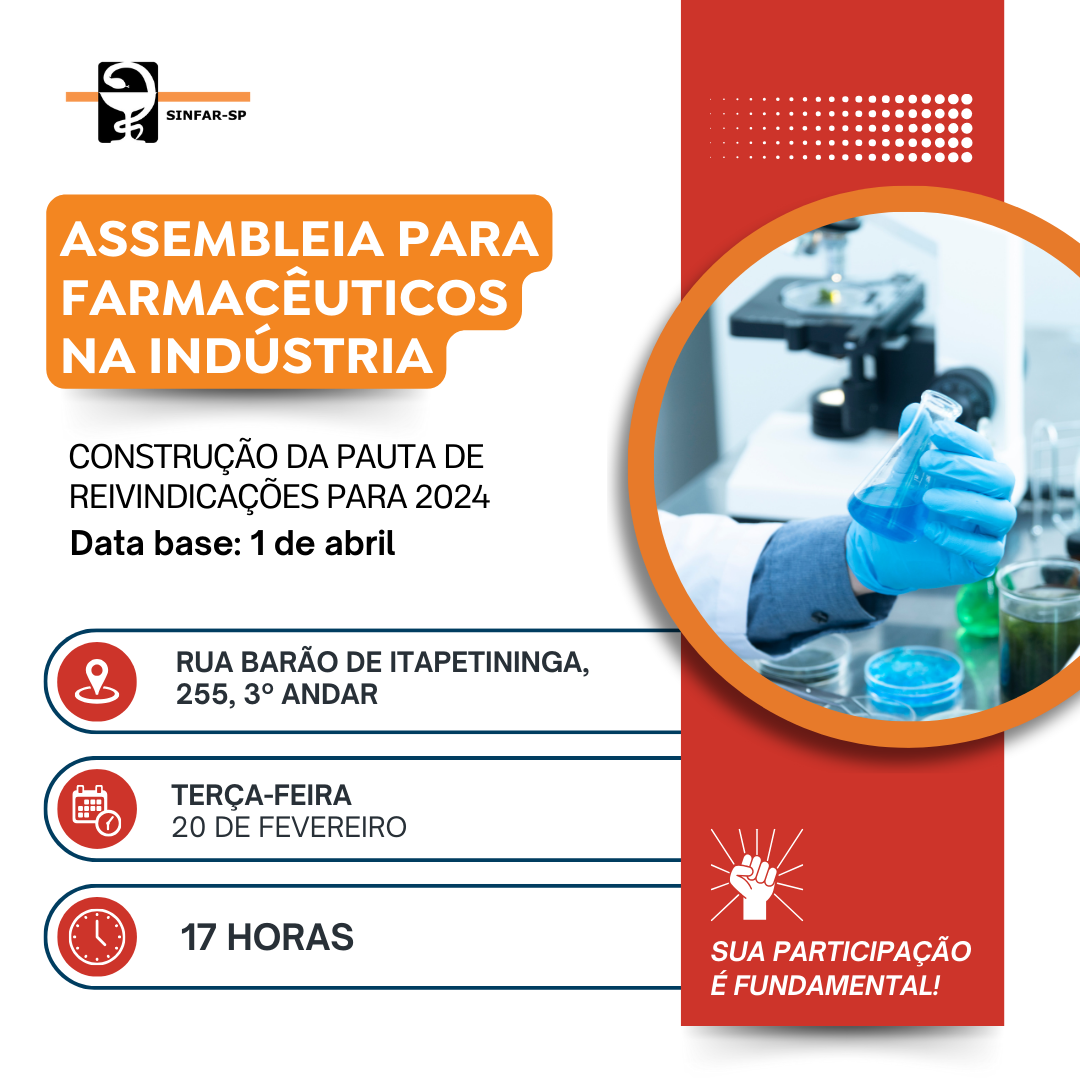 SINFAR-SP

ASSEMBLEIA PARA FARMACÊUTICOS NA INDÚSTRIA

CONSTRUÇÃO DA PAUTA DE REIVINDICAÇÕES PARA 2024
Data base: 1 de abril

RUA BARÃO DE ITAPETININGA, 255, 3º ANDAR

TERÇA-FEIRA
20 DE FEVEREIRO

17 HORAS

SUA PARTICIPAÇÃO É FUNDAMENTAL!